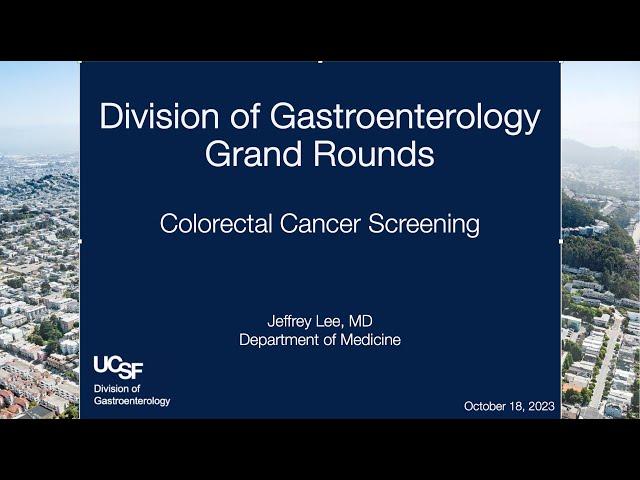 Division of Gastroenterology
Grand Rounds

Colorectal Cancer Screening

Jeffrey Lee, MD
Department of Medicine

UCSF
Division of Gastroenterology

October 18, 2023